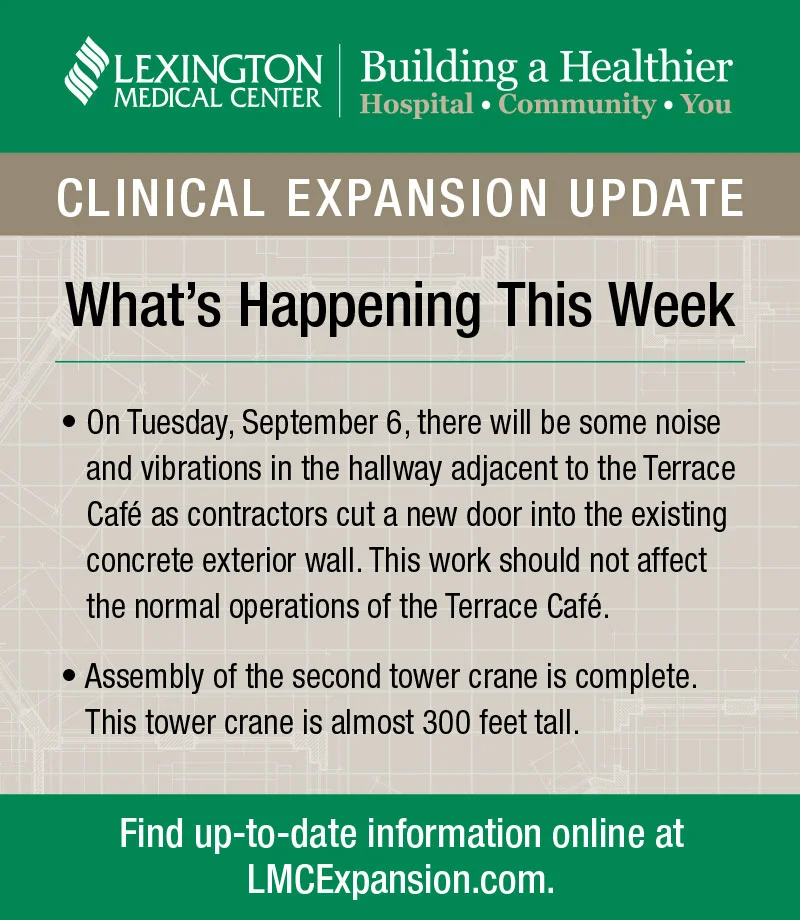 LEXINGTON MEDICAL CENTER

Building a Healthier
Hospital • Community • You

CLINICAL EXPANSION UPDATE

What's Happening This Week

• On Tuesday, September 6, there will be some noise and vibrations in the hallway adjacent to the Terrace Café as contractors cut a new door into the existing concrete exterior wall. This work should not affect the normal operations of the Terrace Café.

• Assembly of the second tower crane is complete. This tower crane is almost 300 feet tall.

Find up-to-date information online at LMCExpansion.com.